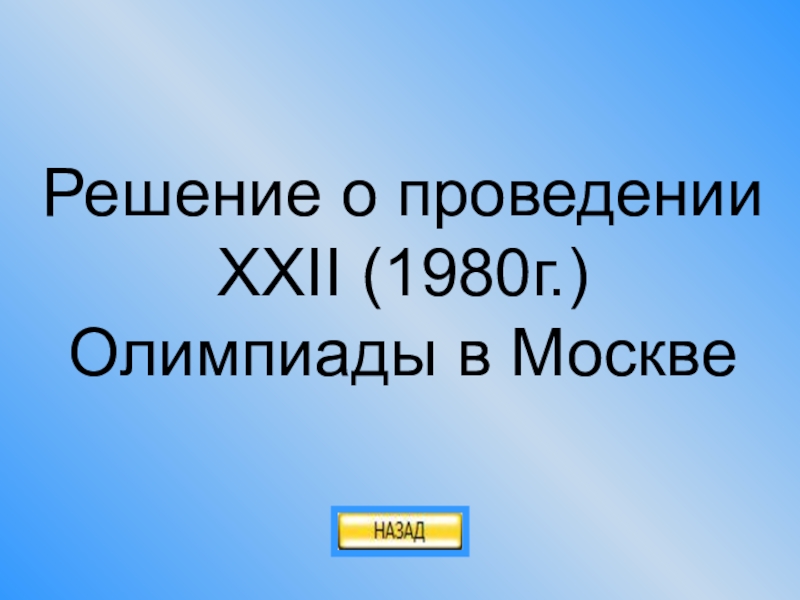 Решение о проведении XXII (1980г.) Олимпиады в Москве

НАЗАД